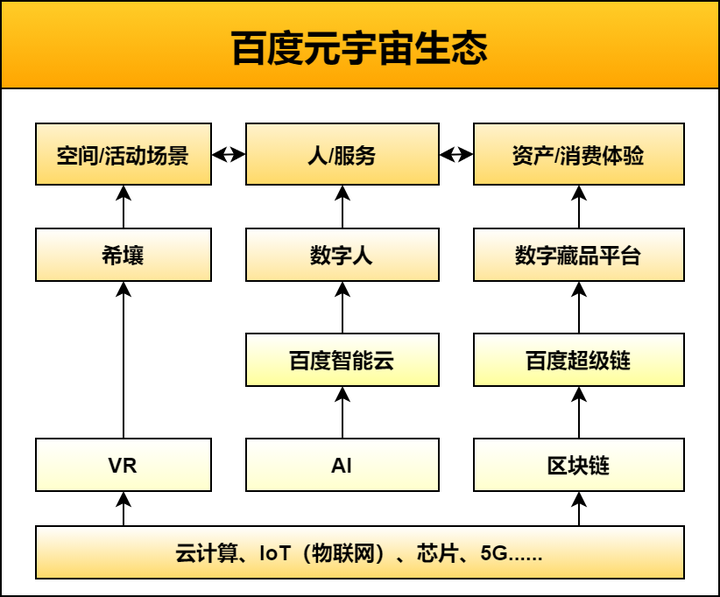 百度元宇宙生态

空间/活动场景

人/服务

资产/消费体验

希壤

数字人

数字藏品平台

百度智能云

百度超级链

VR

AI

区块链

云计算、IoT（物联网）、芯片、5G……